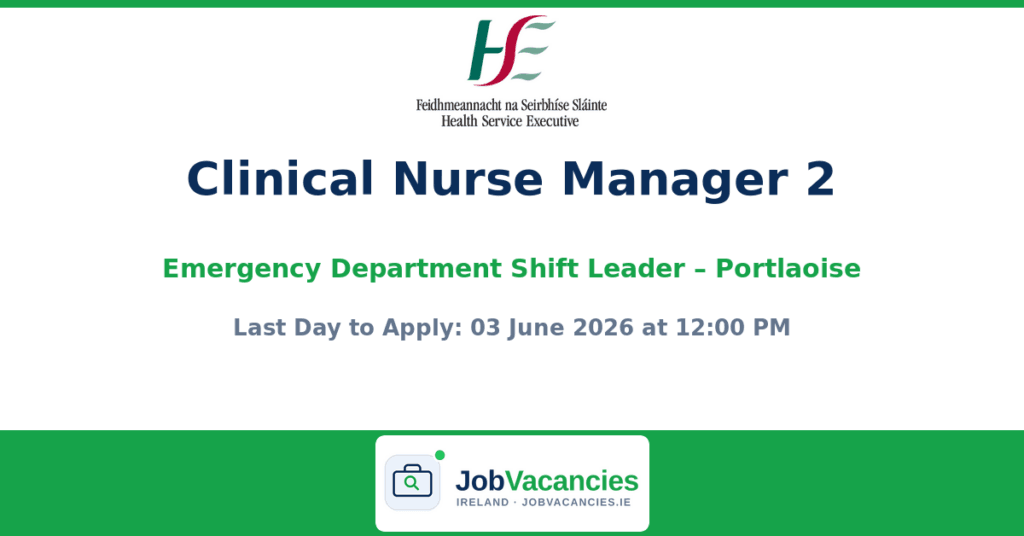 HSE

Feidhmeannacht na Seirbhíse Sláinte
Health Service Executive

Clinical Nurse Manager 2

Emergency Department Shift Leader – Portlaoise

Last Day to Apply: 03 June 2026 at 12:00 PM

JobVacancies
IRELAND · JOBVACANCIES.IE